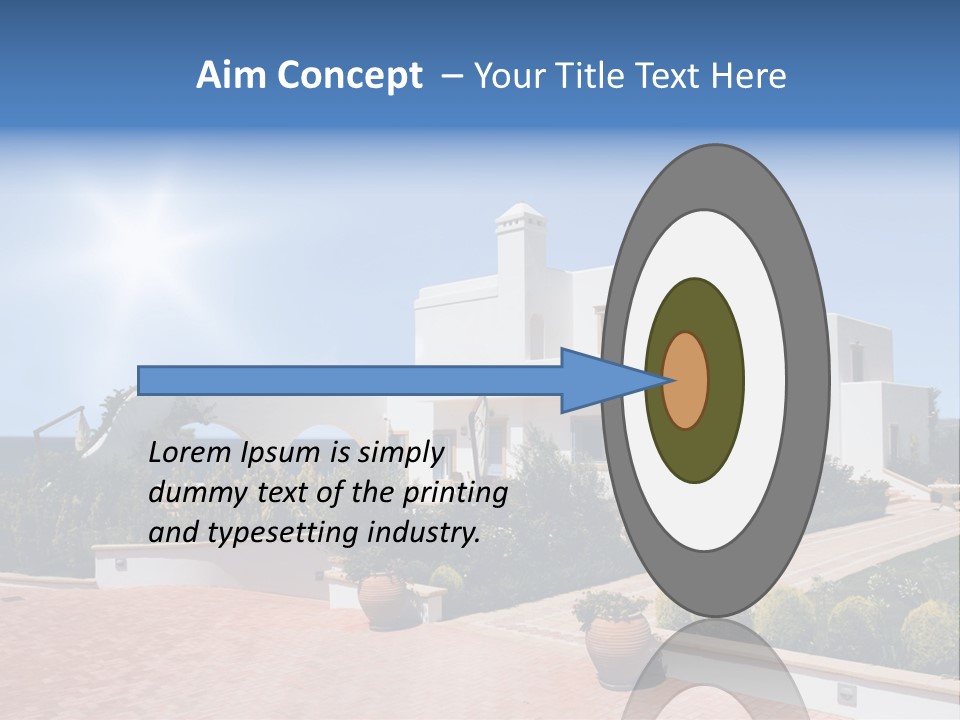 Aim Concept – Your Title Text Here

Lorem Ipsum is simply dummy text of the printing and typesetting industry.